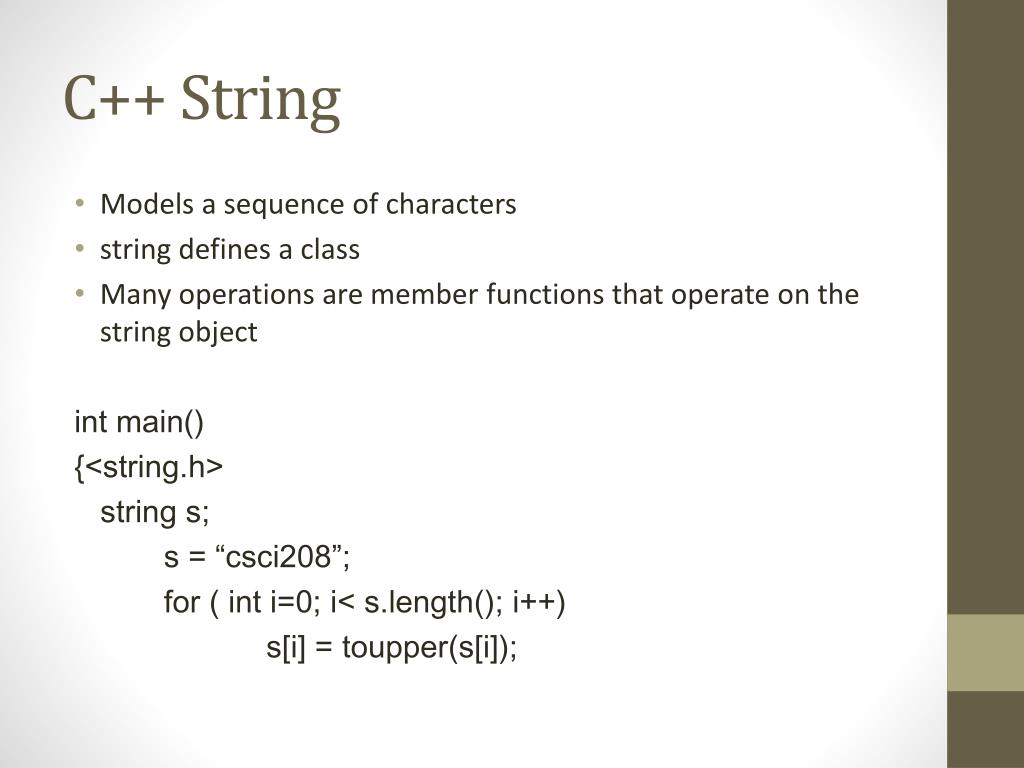 C++ String

• Models a sequence of characters
• string defines a class
• Many operations are member functions that operate on the string object

int main()
{<string.h>
string s;
s = “csci208”;
for ( int i=0; i< s.length(); i++)
s[i] = toupper(s[i]);